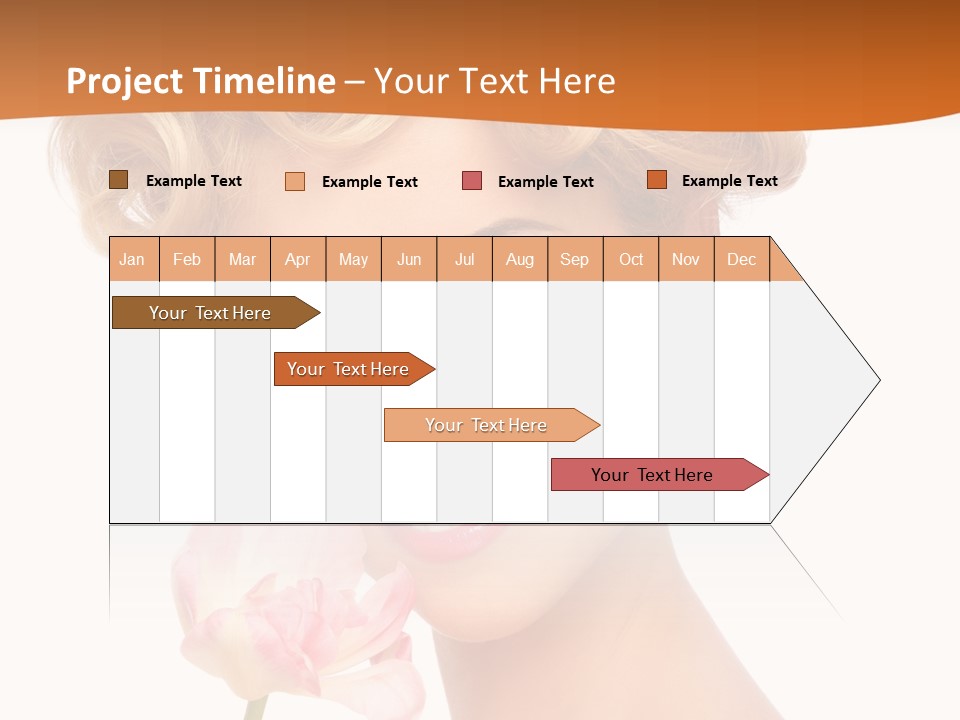 Project Timeline – Your Text Here

Example Text Example Text Example Text Example Text

| Jan | Feb | Mar | Apr | May | Jun | Jul | Aug | Sep | Oct | Nov | Dec |
|---|---|---|---|---|---|---|---|---|---|---|---|

Your Text Here

Your Text Here

Your Text Here

Your Text Here